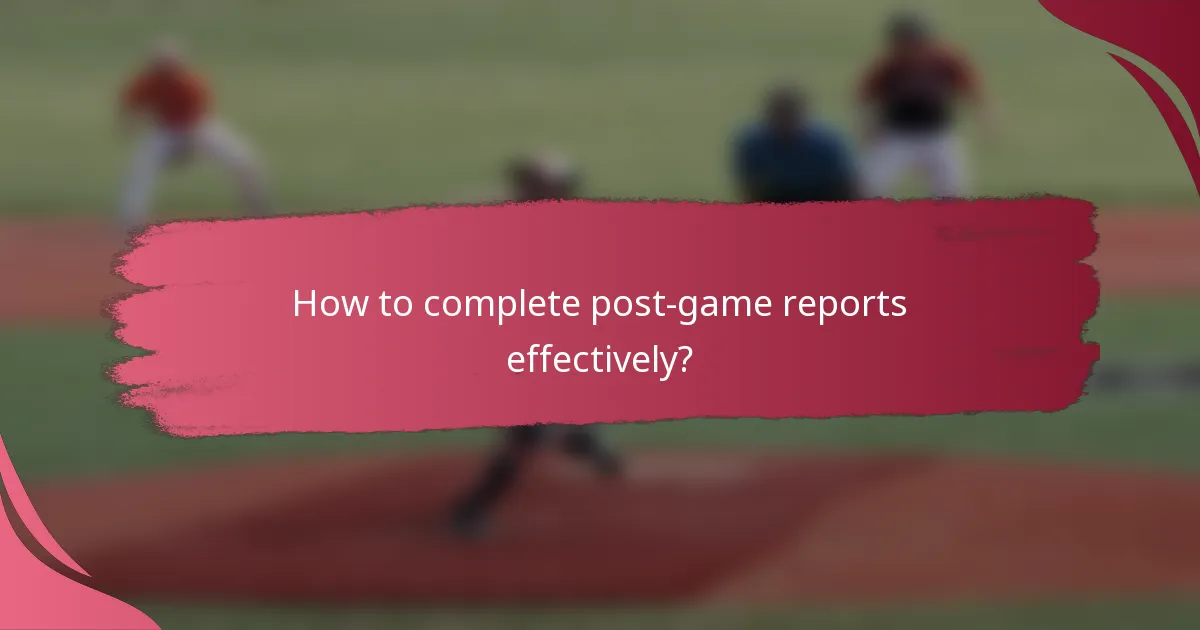 How to complete post-game reports effectively?